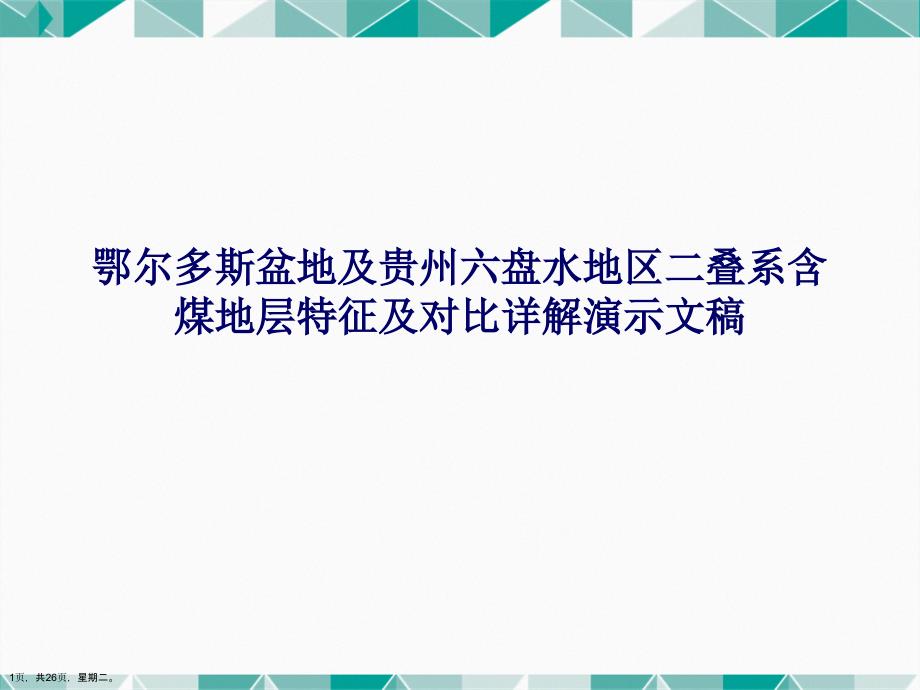 鄂尔多斯盆地及贵州六盘水地区二叠系含煤地层特征及对比详解演示文稿

1页，共26页，星期二。